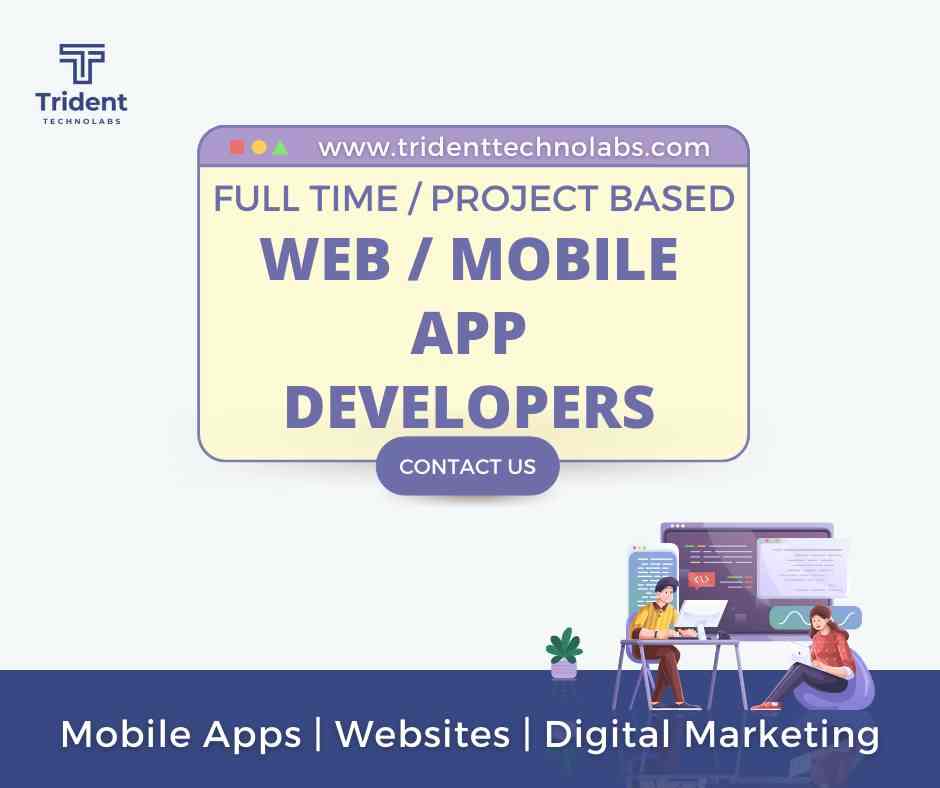 Trident
TECHNOLABS

www.tridenttechnolabs.com

FULL TIME / PROJECT BASED

WEB / MOBILE APP DEVELOPERS

CONTACT US

Mobile Apps | Websites | Digital Marketing